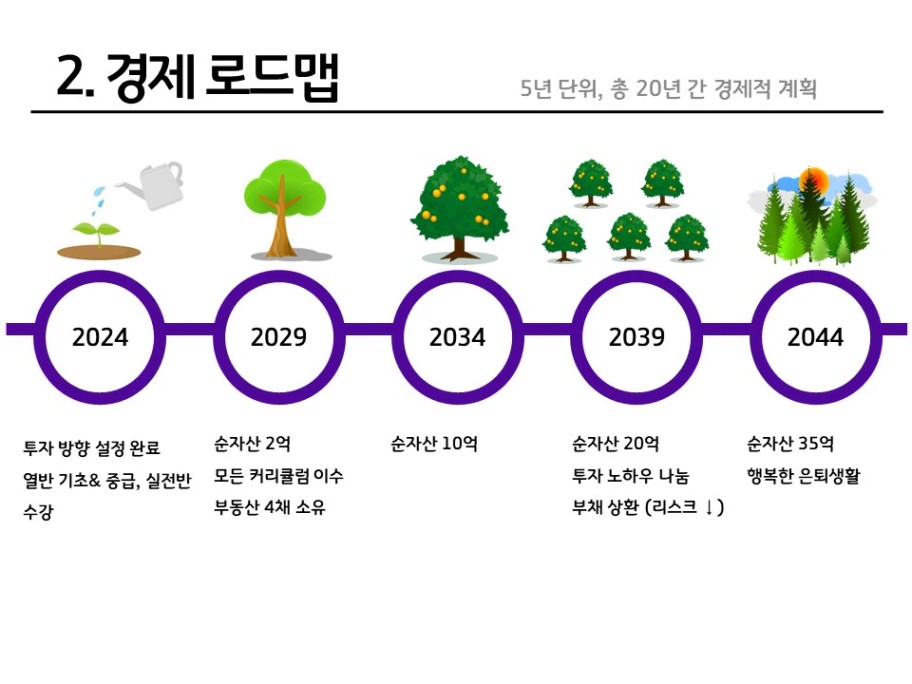 2. 경제 로드맵

5년 단위, 총 20년 간 경제적 계획

2024

2029

2034

2039

2044

투자 방향 설정 완료
열반 기초& 중급, 실전반 수강

순자산 2억
모든 커리큘럼 이수
부동산 4채 소유

순자산 10억

순자산 20억
투자 노하우 나눔
부채 상환 (리스크 ↓)

순자산 35억
행복한 은퇴생활